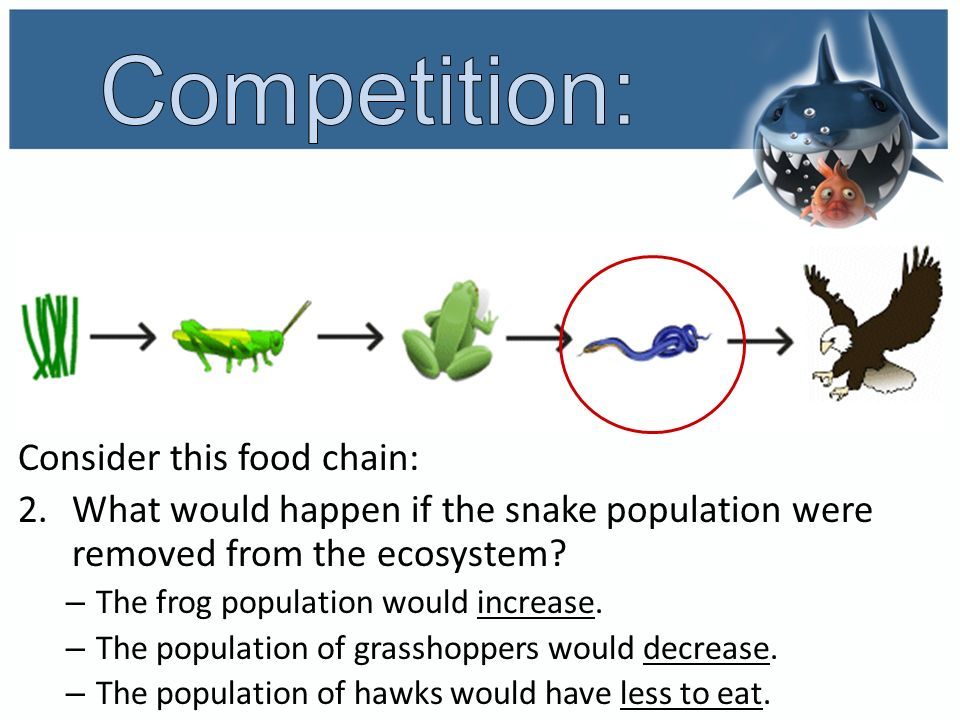 Competition:

Consider this food chain:

2. What would happen if the snake population were removed from the ecosystem?

– The frog population would increase.

– The population of grasshoppers would decrease.

– The population of hawks would have less to eat.